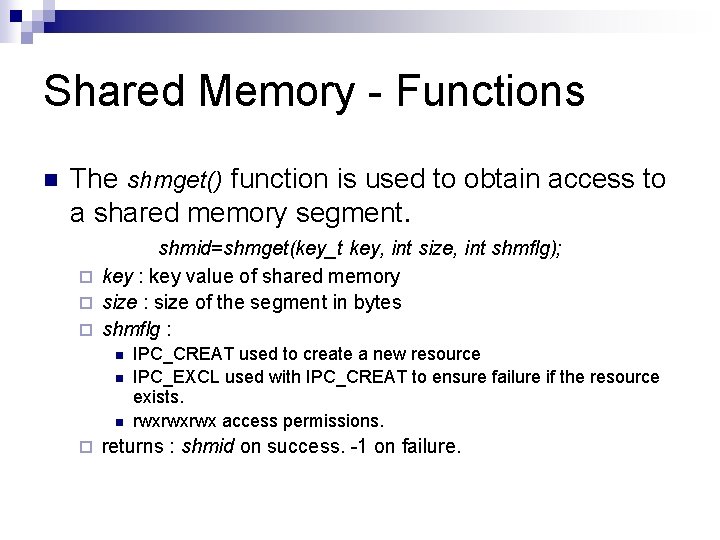 Shared Memory - Functions

The shmget() function is used to obtain access to a shared memory segment.

shmid=shmget(key_t key, int size, int shmflg);

key : key value of shared memory

size : size of the segment in bytes

shmflg :

IPC_CREAT used to create a new resource

IPC_EXCL used with IPC_CREAT to ensure failure if the resource exists.

rwxrwxrwx access permissions.

returns : shmid on success. -1 on failure.